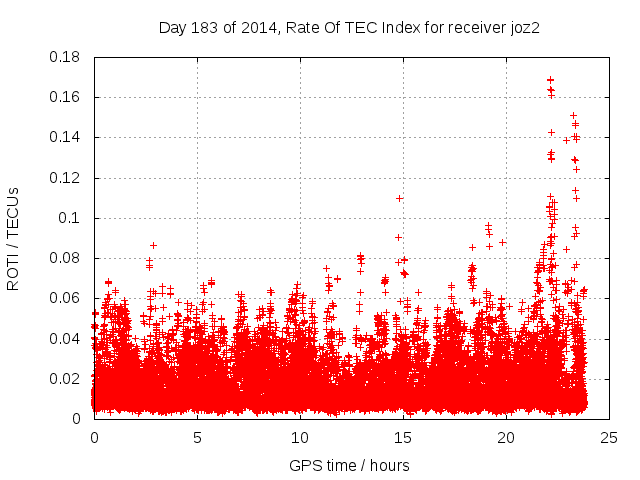 Day 183 of 2014, Rate Of TEC Index for receiver joz2

ROTI / TECUs

0.18
0.16
0.14
0.12
0.1
0.08
0.06
0.04
0.02
0

0
5
10
15
20
25

GPS time / hours